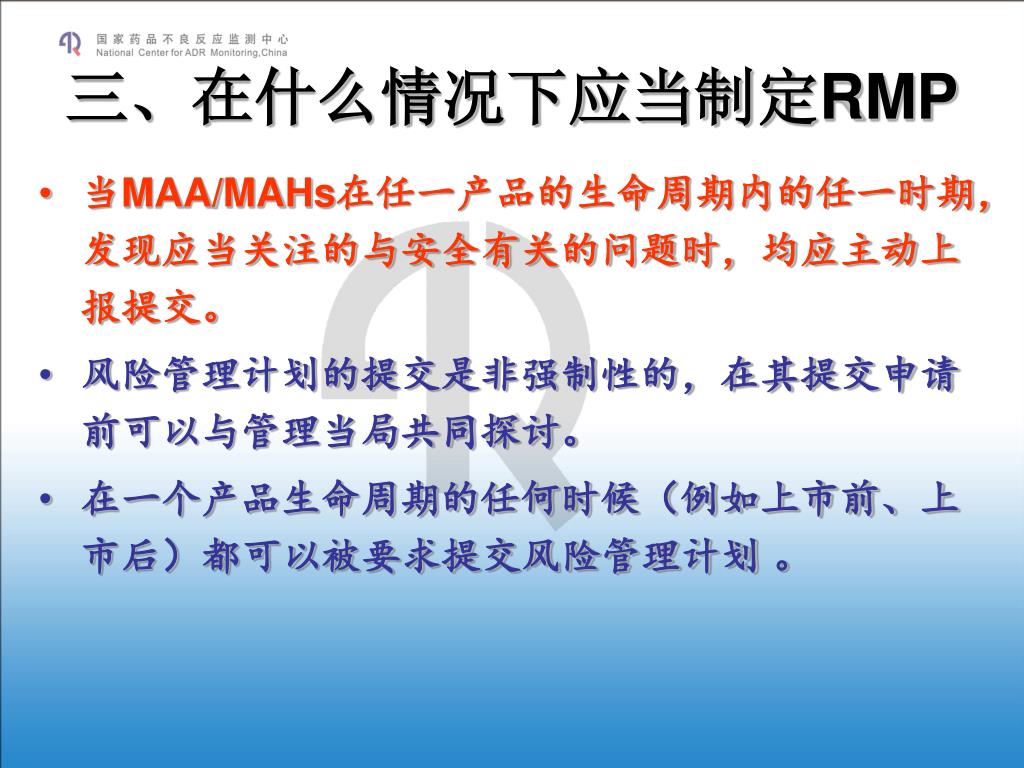 国家药品不良反应监测中心
National Center for ADR Monitoring,China

三、在什么情况下应当制定RMP

• 当MAA/MAHs在任一产品的生命周期内的任一时期，发现应当关注的与安全有关的问题时，均应主动上报提交。

• 风险管理计划的提交是非强制性的，在其提交申请前可以与管理当局共同探讨。

• 在一个产品生命周期的任何时候（例如上市前、上市后）都可以被要求提交风险管理计划 。